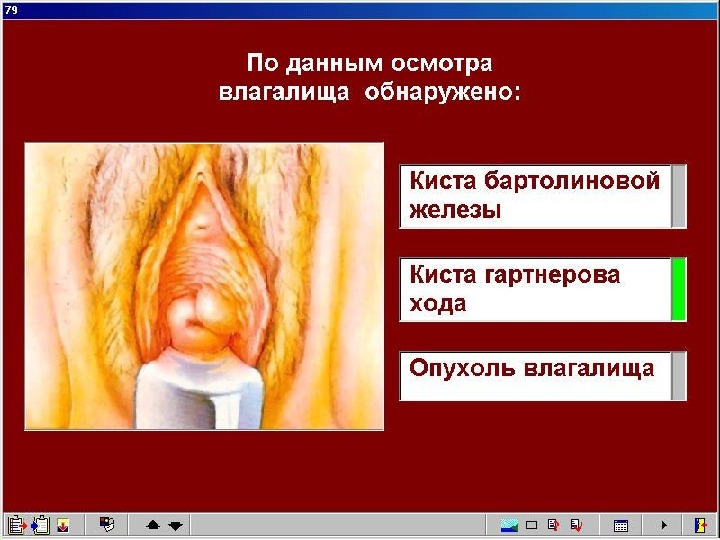 79

По данным осмотра влагалища обнаружено:

Киста бартолиновой железы

Киста гартнерова хода

Опухоль влагалища